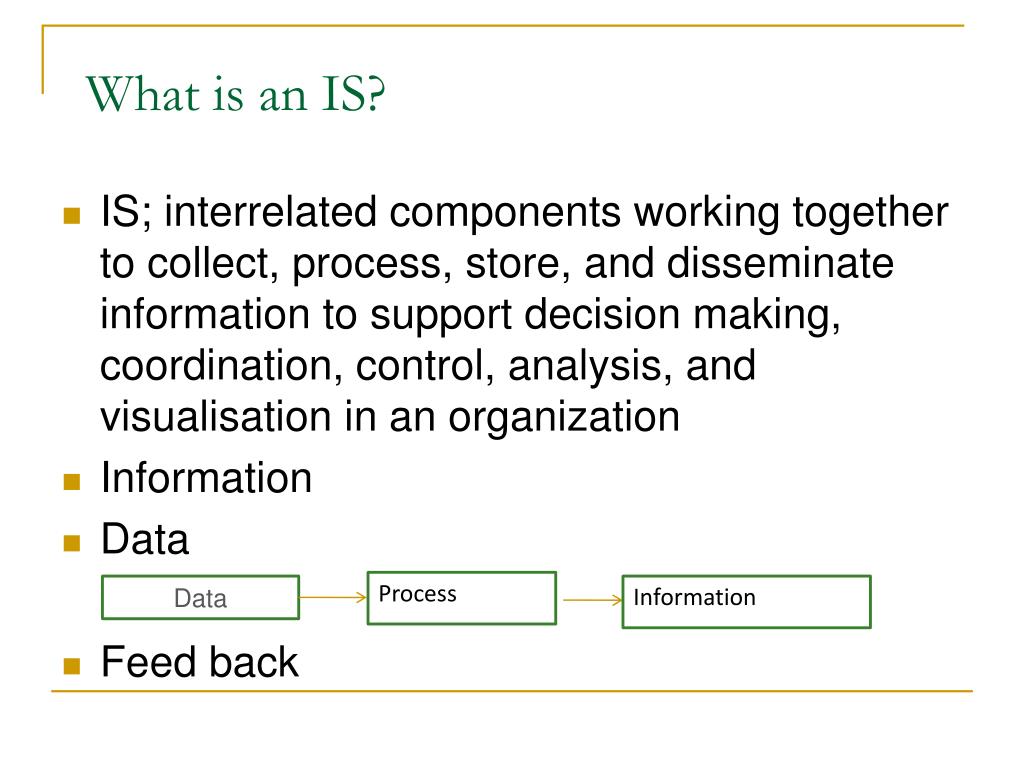 What is an IS?

IS; interrelated components working together to collect, process, store, and disseminate information to support decision making, coordination, control, analysis, and visualisation in an organization

Information

Data

Data

Process

Information

Feed back